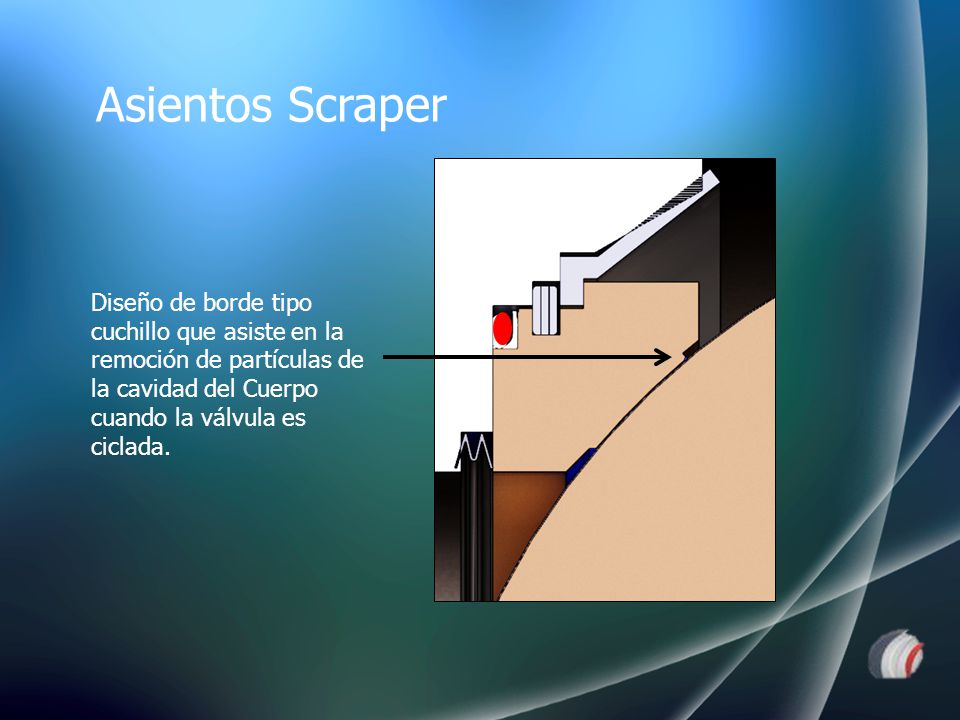 Asientos Scraper

Diseño de borde tipo cuchillo que asiste en la remoción de partículas de la cavidad del Cuerpo cuando la válvula es ciclada.